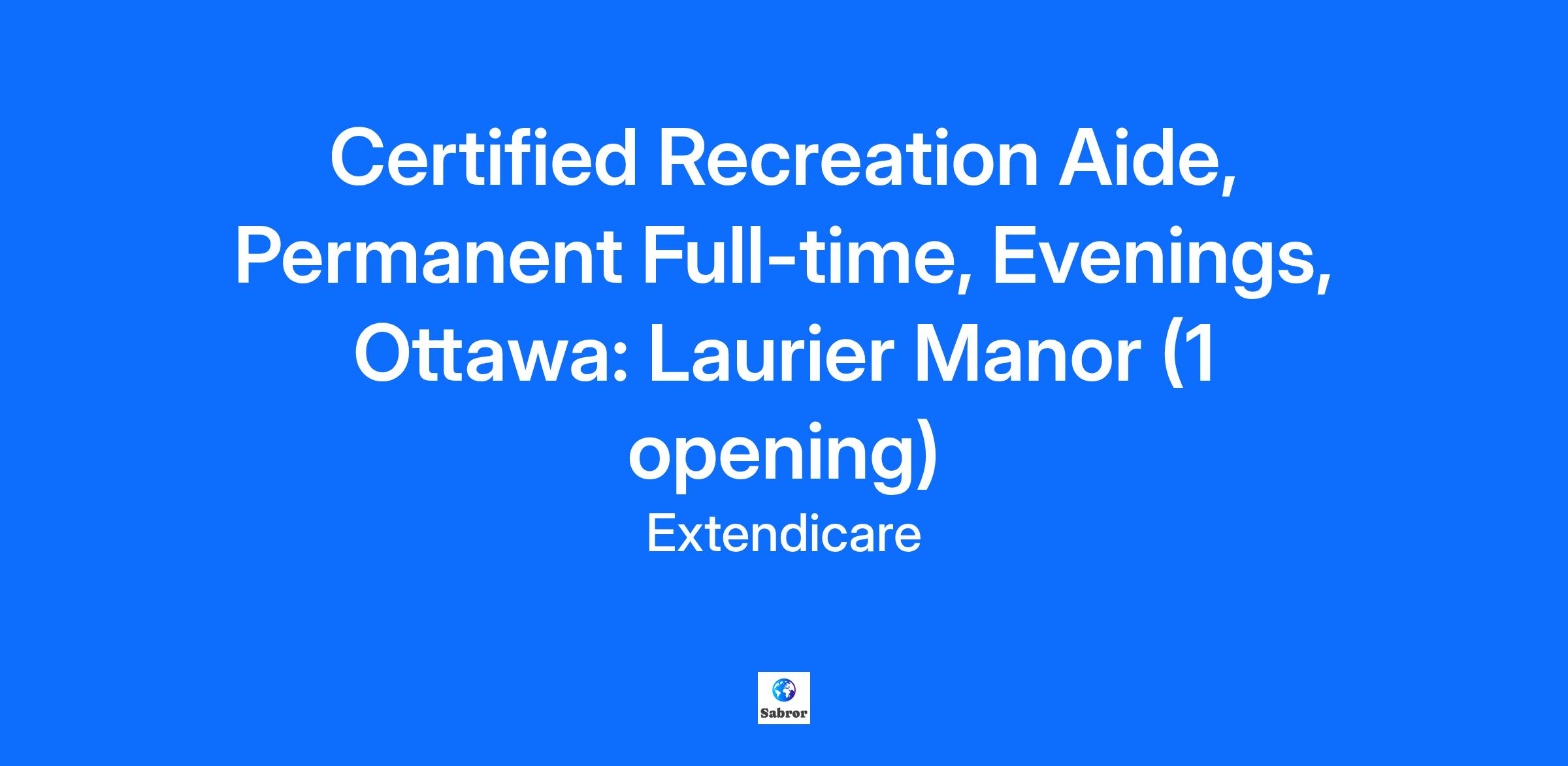 Certified Recreation Aide, Permanent Full-time, Evenings, Ottawa: Laurier Manor (1 opening)

Extendicare

Sabror